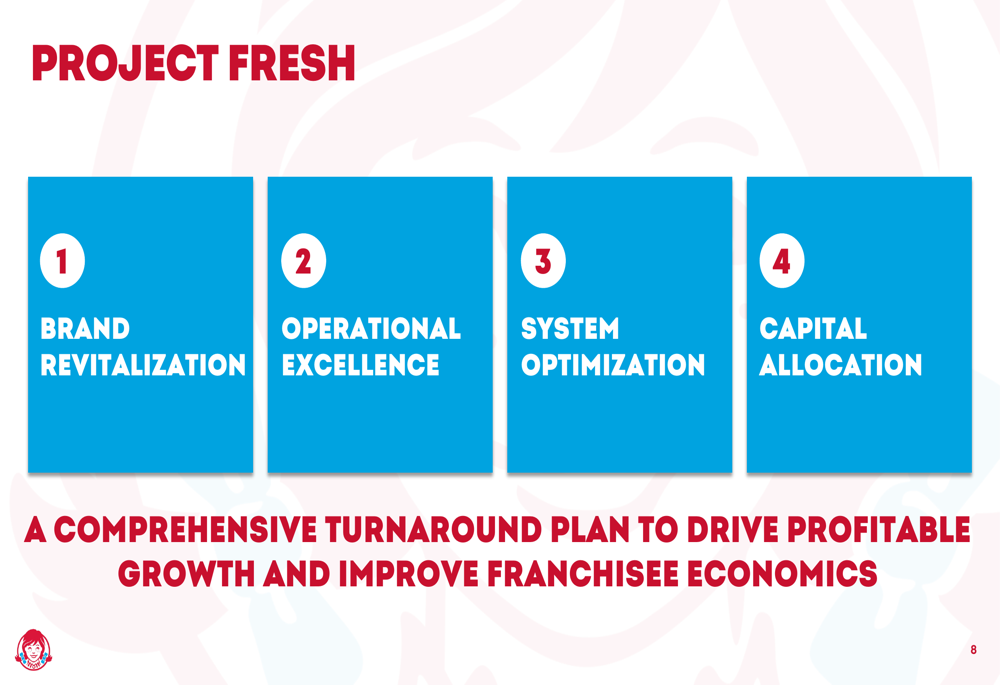 PROJECT FRESH

1
BRAND REVITALIZATION

2
OPERATIONAL EXCELLENCE

3
SYSTEM OPTIMIZATION

4
CAPITAL ALLOCATION

A COMPREHENSIVE TURNAROUND PLAN TO DRIVE PROFITABLE GROWTH AND IMPROVE FRANCHISEE ECONOMICS

8